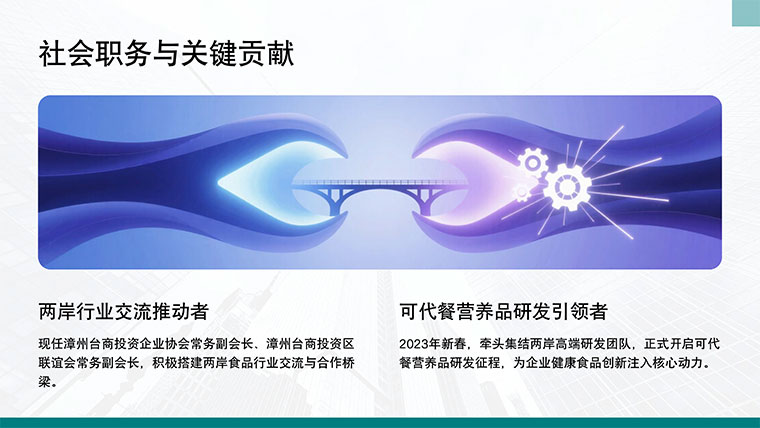 社会职务与关键贡献

两岸行业交流推动者

现任漳州台商投资企业协会常务副会长、漳州台商投资区联谊会常务副会长，积极搭建两岸食品行业交流与合作桥梁。

可代餐营养品研发引领者

2023年新春，牵头集结两岸高端研发团队，正式开启可代餐营养品研发征程，为企业健康食品创新注入核心动力。